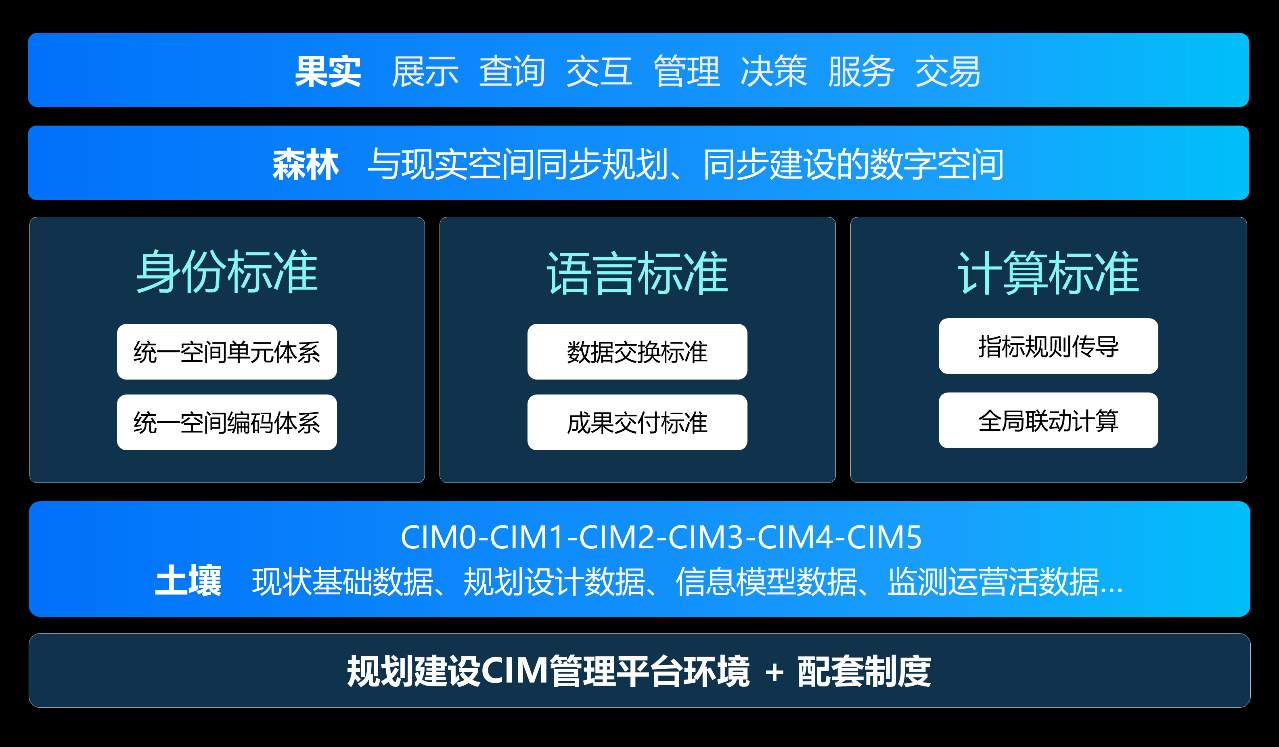 果实　展示　查询　交互　管理　决策　服务　交易

森林　与现实空间同步规划、同步建设的数字空间

身份标准

统一空间单元体系

统一空间编码体系

语言标准

数据交换标准

成果交付标准

计算标准

指标规则传导

全局联动计算

CIM0-CIM1-CIM2-CIM3-CIM4-CIM5

土壤　现状基础数据、规划设计数据、信息模型数据、监测运营活数据...

规划建设CIM管理平台环境 + 配套制度